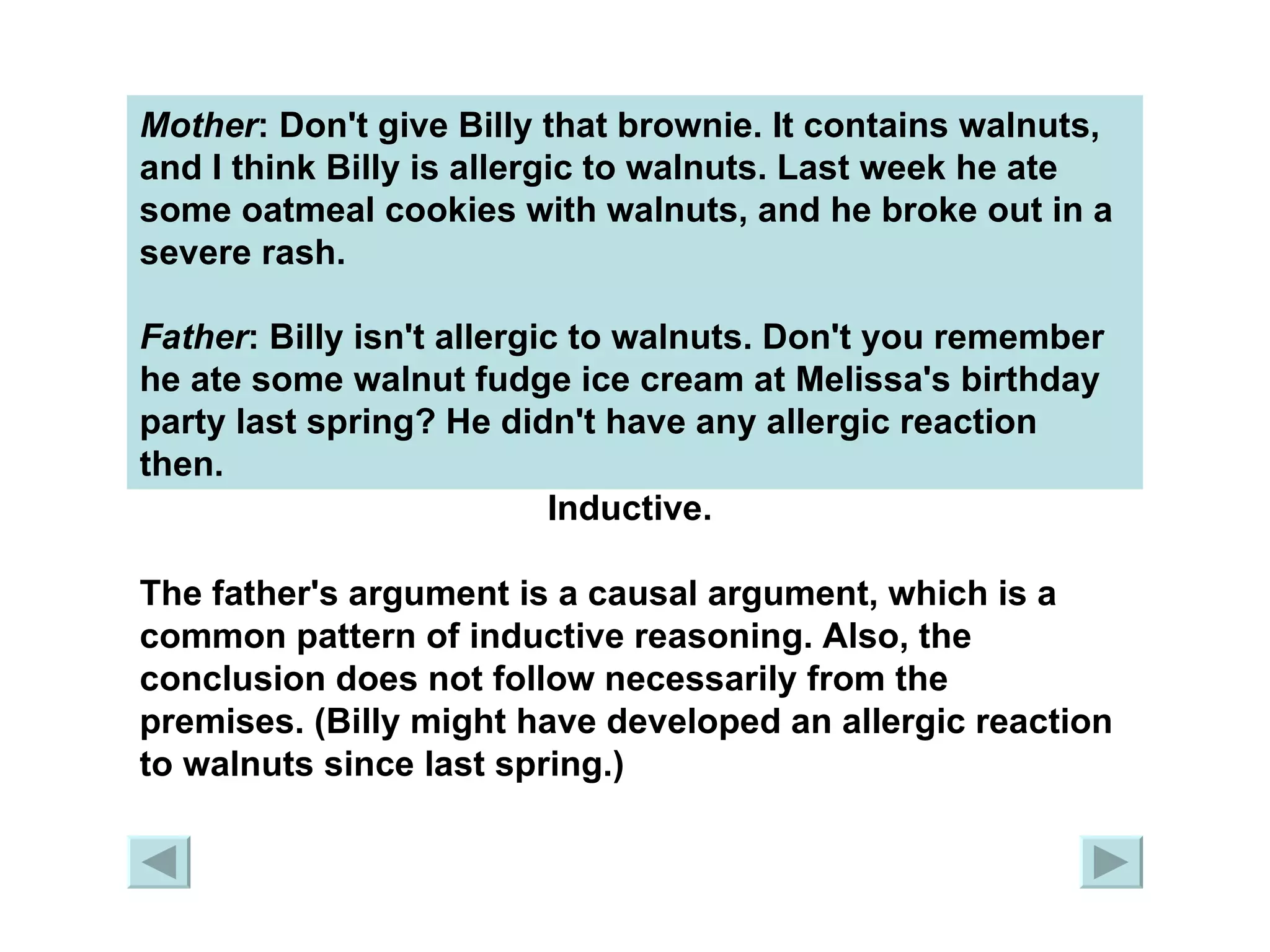 Mother: Don't give Billy that brownie. It contains walnuts, and I think Billy is allergic to walnuts. Last week he ate some oatmeal cookies with walnuts, and he broke out in a severe rash.

Father: Billy isn't allergic to walnuts. Don't you remember he ate some walnut fudge ice cream at Melissa's birthday party last spring? He didn't have any allergic reaction then.

Inductive.

The father's argument is a causal argument, which is a common pattern of inductive reasoning. Also, the conclusion does not follow necessarily from the premises. (Billy might have developed an allergic reaction to walnuts since last spring.)